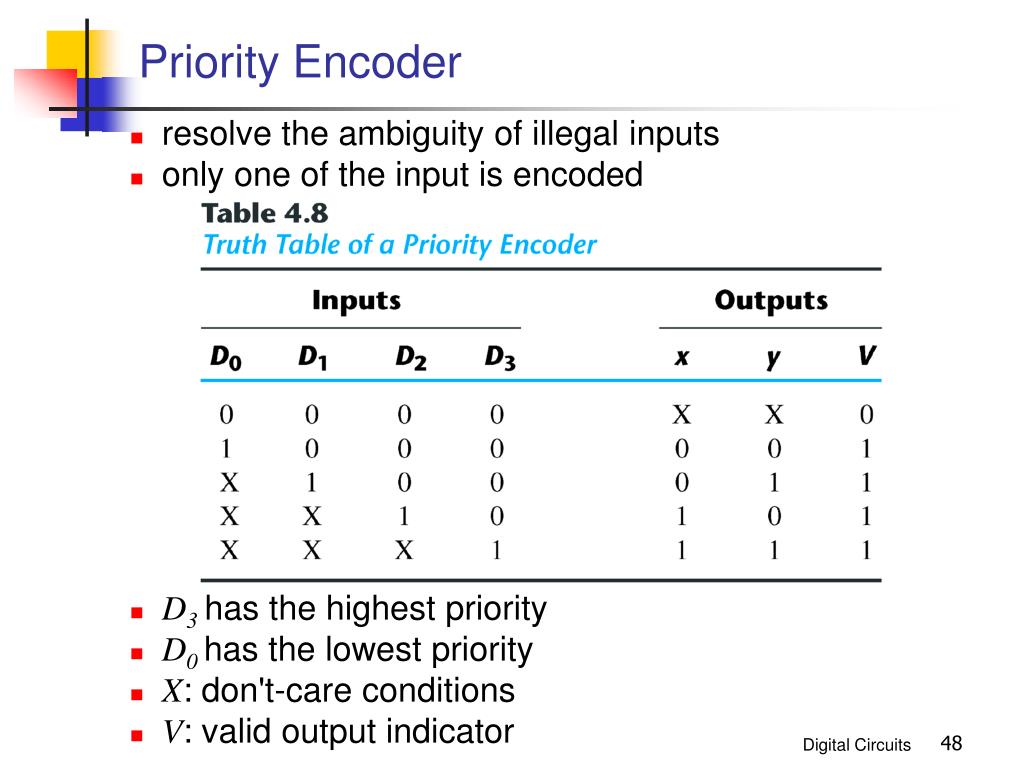 Priority Encoder

- resolve the ambiguity of illegal inputs
- only one of the input is encoded

Table 4.8
Truth Table of a Priority Encoder

| Inputs | | | | Outputs | | |
|---|---|---|---|---|---|---|
| $D_0$ | $D_1$ | $D_2$ | $D_3$ | $x$ | $y$ | $V$ |
| 0 | 0 | 0 | 0 | X | X | 0 |
| 1 | 0 | 0 | 0 | 0 | 0 | 1 |
| X | 1 | 0 | 0 | 0 | 1 | 1 |
| X | X | 1 | 0 | 1 | 0 | 1 |
| X | X | X | 1 | 1 | 1 | 1 |

- $D_3$ has the highest priority
- $D_0$ has the lowest priority
- $X$: don't-care conditions
- $V$: valid output indicator

Digital Circuits 48